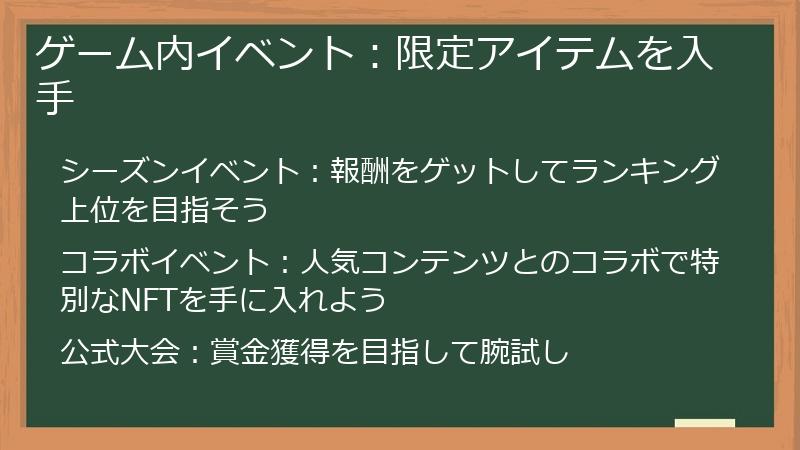 ゲーム内イベント：限定アイテムを入手

シーズンイベント：報酬をゲットしてランキング上位を目指そう

コラボイベント：人気コンテンツとのコラボで特別なNFTを手に入れよう

公式大会：賞金獲得を目指して腕試し